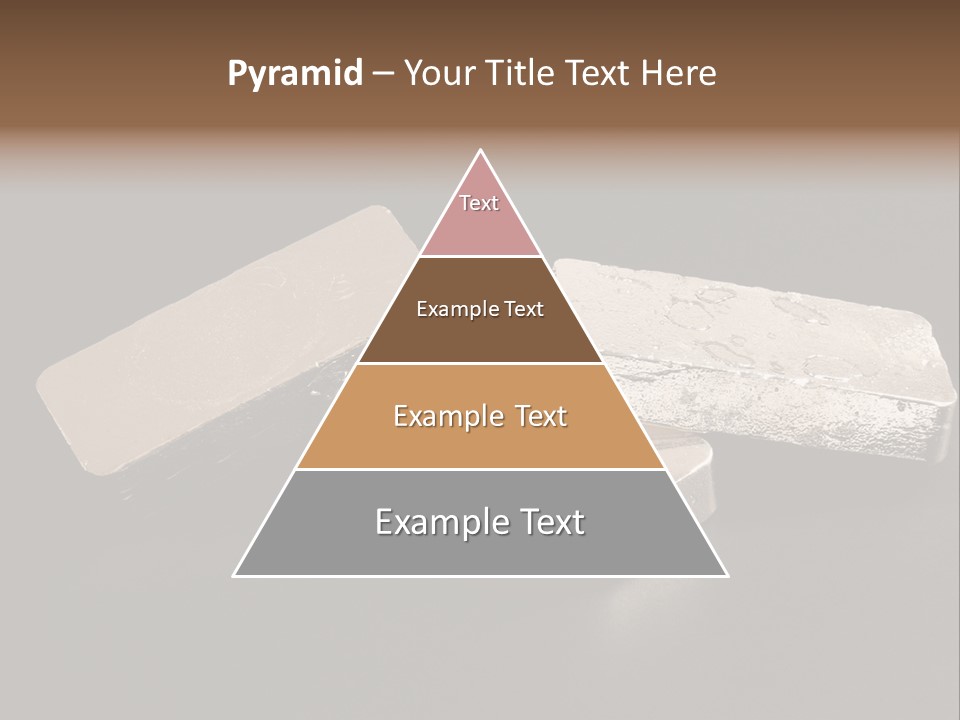 Pyramid – Your Title Text Here

Text

Example Text

Example Text

Example Text